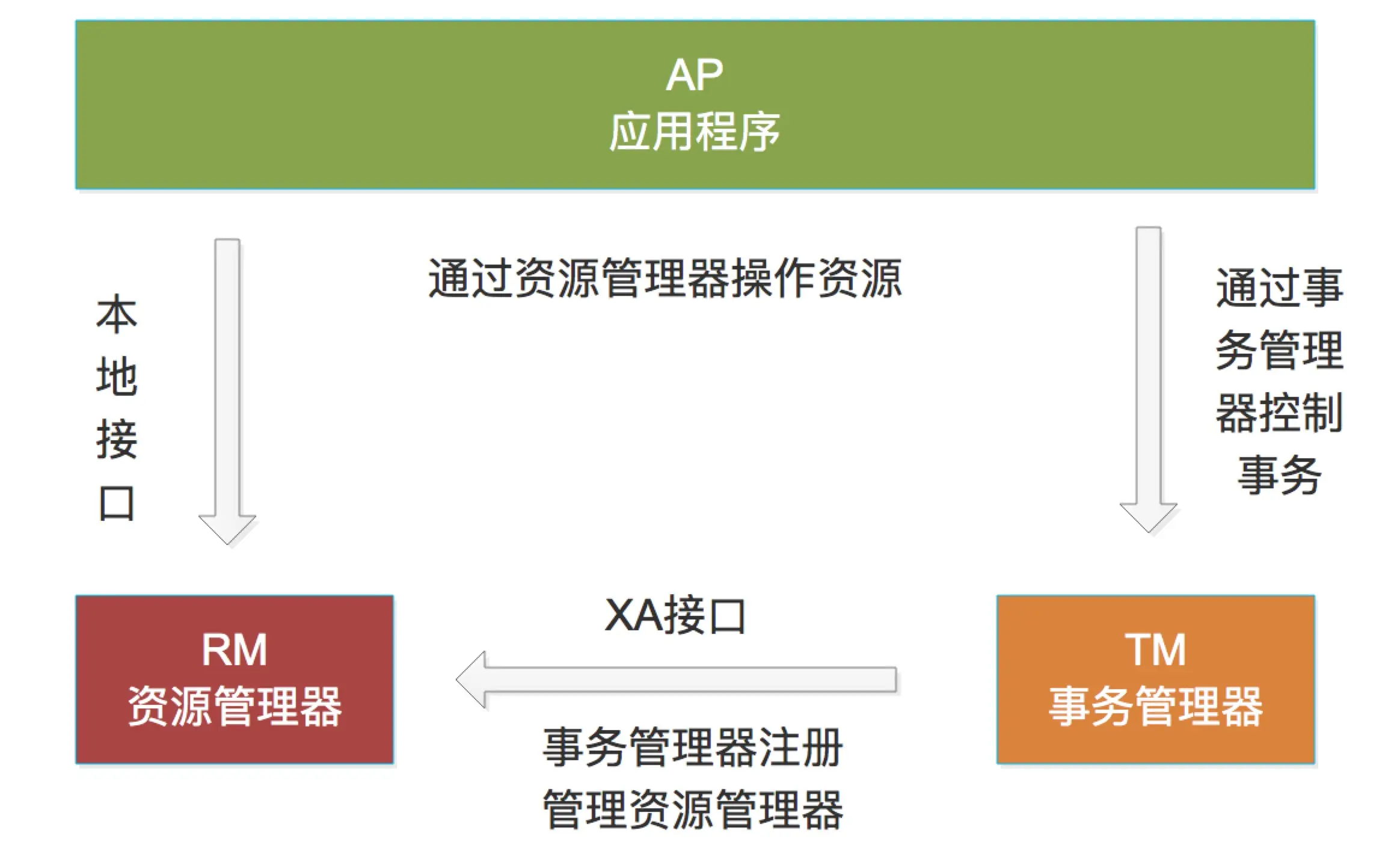 AP
应用程序

本地接口

通过资源管理器操作资源

通过事务管理器控制事务

RM
资源管理器

XA接口

事务管理器注册管理资源管理器

TM
事务管理器